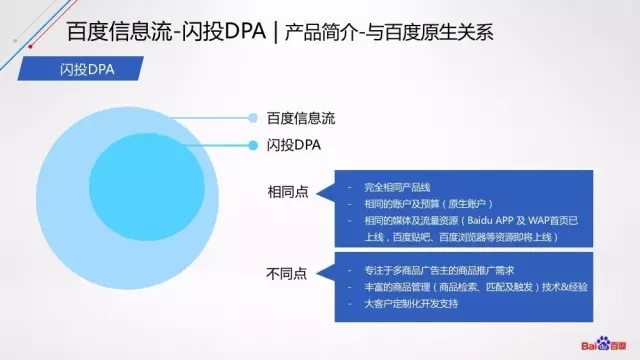 百度信息流-闪投DPA | 产品简介-与百度原生关系

闪投DPA

百度信息流

闪投DPA

相同点

- 完全相同产品线
- 相同的账户及预算（原生账户）
- 相同的媒体及流量资源（Baidu APP 及 WAP首页已上线，百度贴吧、百度浏览器等资源即将上线）

不同点

- 专注于多商品广告主的商品推广需求
- 丰富的商品管理（商品检索、匹配及触发）技术&经验
- 大客户定制化开发支持

Bai百度